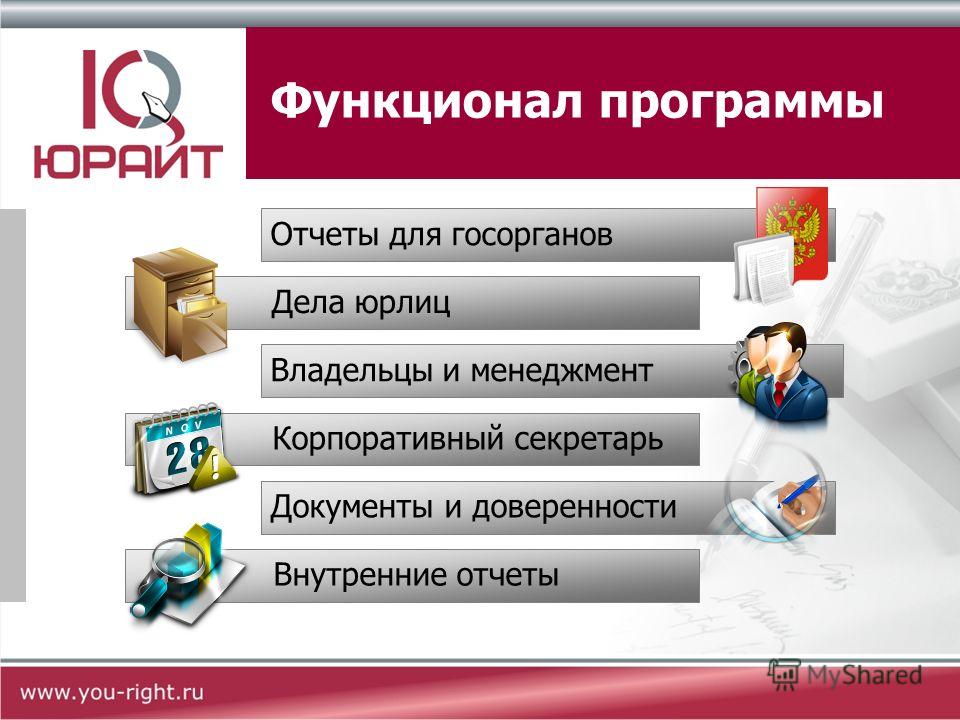 IQ
ЮРАЙТ

Функционал программы

Отчеты для госорганов

Дела юрлиц

Владельцы и менеджмент

NOV
28

Корпоративный секретарь

Документы и доверенности

Внутренние отчеты

www.you-right.ru

MyShared